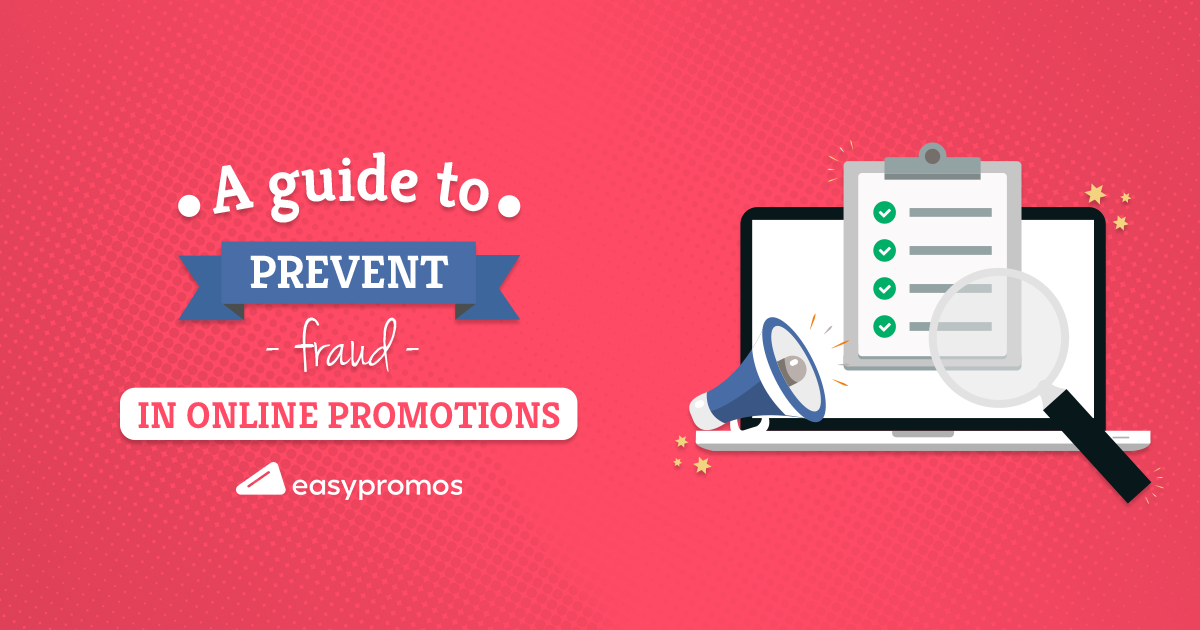 A guide to

PREVENT

- fraud -

IN ONLINE PROMOTIONS

easypromos